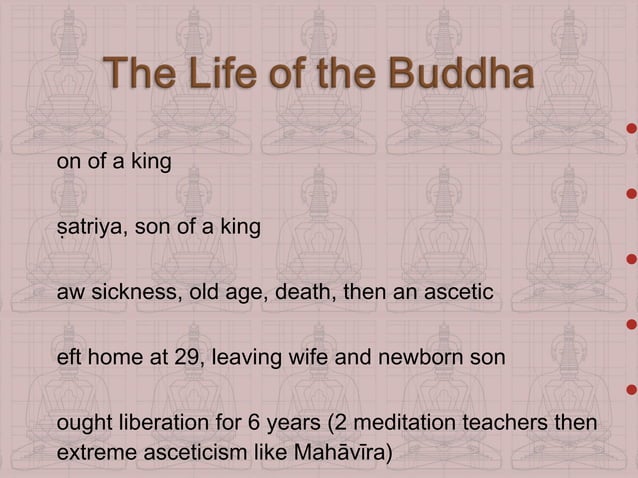 The Life of the Buddha

on of a king

ṣatriya, son of a king

aw sickness, old age, death, then an ascetic

eft home at 29, leaving wife and newborn son

ought liberation for 6 years (2 meditation teachers then extreme asceticism like Mahāvīra)